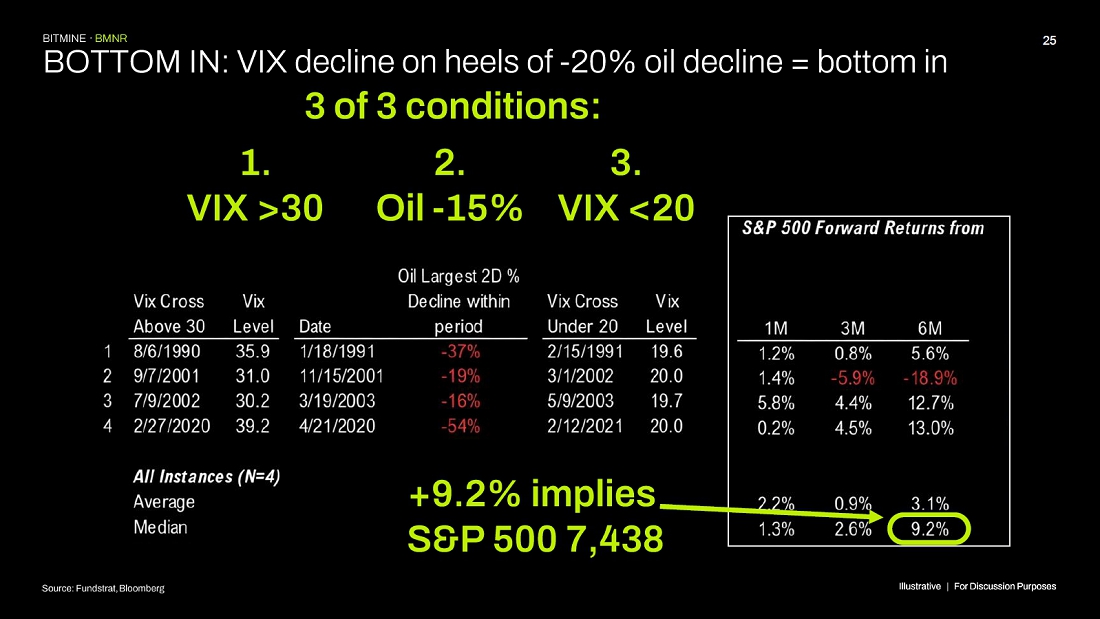 BITMINE · BMNR

25

BOTTOM IN: VIX decline on heels of -20% oil decline = bottom in

3 of 3 conditions:

1. VIX >30

2. Oil -15%

3. VIX <20

S&P 500 Forward Returns from

| | Vix Cross Above 30 | Vix Level | Date | Oil Largest 2D % Decline within period | Vix Cross Under 20 | Vix Level | 1M | 3M | 6M |
|---|---|---|---|---|---|---|---|---|---|
| 1 | 8/6/1990 | 35.9 | 1/18/1991 | -37% | 2/15/1991 | 19.6 | 1.2% | 0.8% | 5.6% |
| 2 | 9/7/2001 | 31.0 | 11/15/2001 | -19% | 3/1/2002 | 20.0 | 1.4% | -5.9% | -18.9% |
| 3 | 7/9/2002 | 30.2 | 3/19/2003 | -16% | 5/9/2003 | 19.7 | 5.8% | 4.4% | 12.7% |
| 4 | 2/27/2020 | 39.2 | 4/21/2020 | -54% | 2/12/2021 | 20.0 | 0.2% | 4.5% | 13.0% |
| | All Instances (N=4) | | | | | | | | |
| | Average | | | | | | 2.2% | 0.9% | 3.1% |
| | Median | | | | | | 1.3% | 2.6% | 9.2% |

+9.2% implies S&P 500 7,438

Source: Fundstrat, Bloomberg

Illustrative | For Discussion Purposes